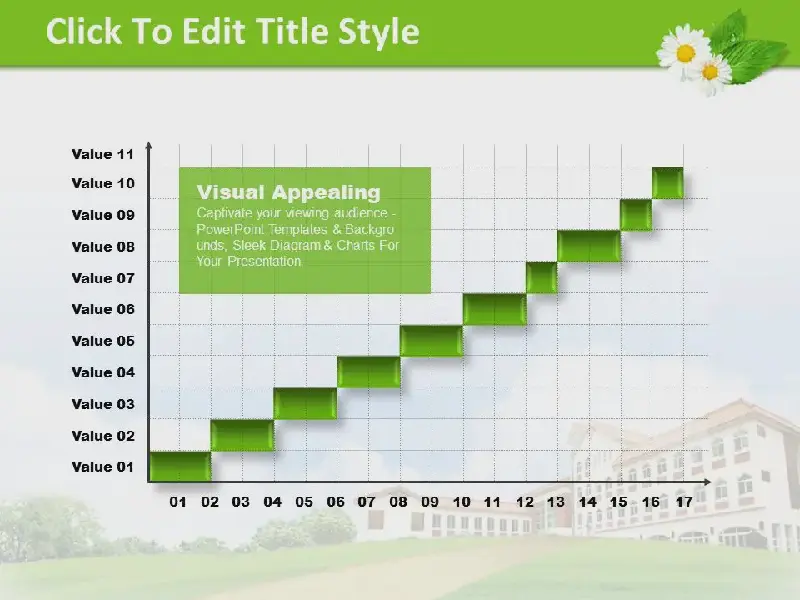 Click To Edit Title Style

Value 11
Value 10
Value 09
Value 08
Value 07
Value 06
Value 05
Value 04
Value 03
Value 02
Value 01

Visual Appealing
Captivate your viewing audience - PowerPoint Templates & Backgrounds, Sleek Diagram & Charts For Your Presentation

01 02 03 04 05 06 07 08 09 10 11 12 13 14 15 16 17